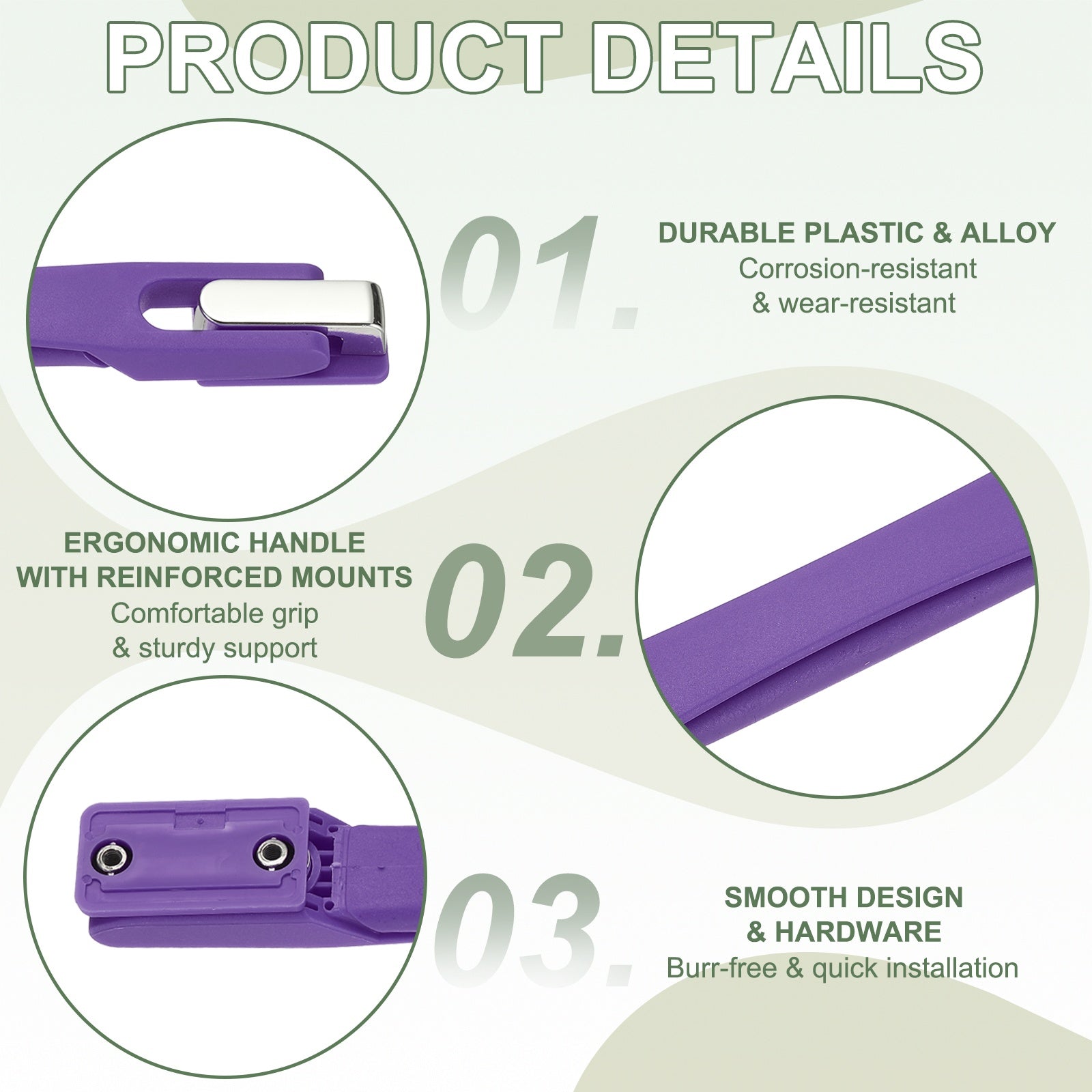 PRODUCT DETAILS

01.

DURABLE PLASTIC & ALLOY
Corrosion-resistant
& wear-resistant

ERGONOMIC HANDLE
WITH REINFORCED MOUNTS
Comfortable grip
& sturdy support

02.

03.

SMOOTH DESIGN
& HARDWARE
Burr-free & quick installation